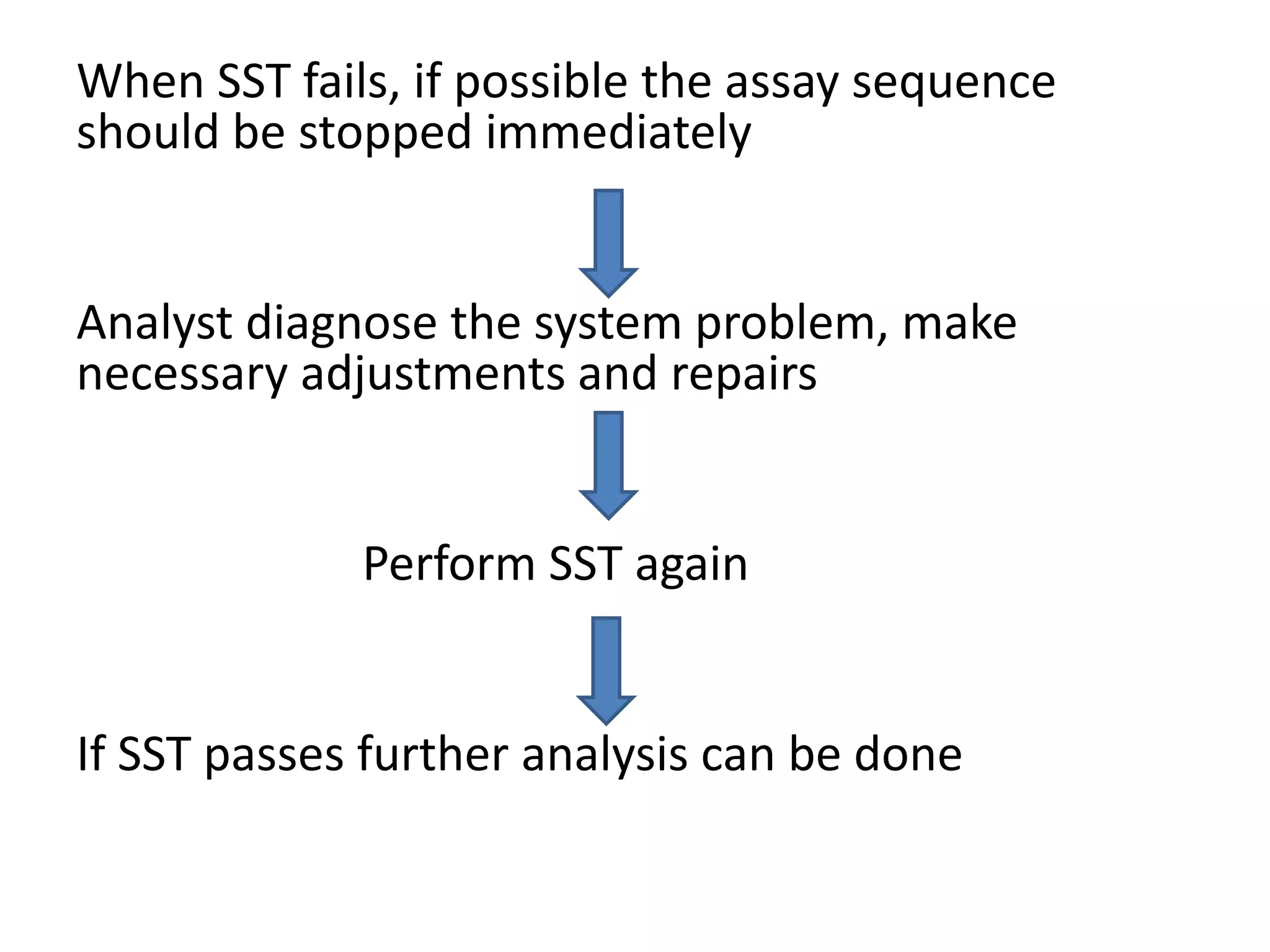 When SST fails, if possible the assay sequence should be stopped immediately

Analyst diagnose the system problem, make necessary adjustments and repairs

Perform SST again

If SST passes further analysis can be done